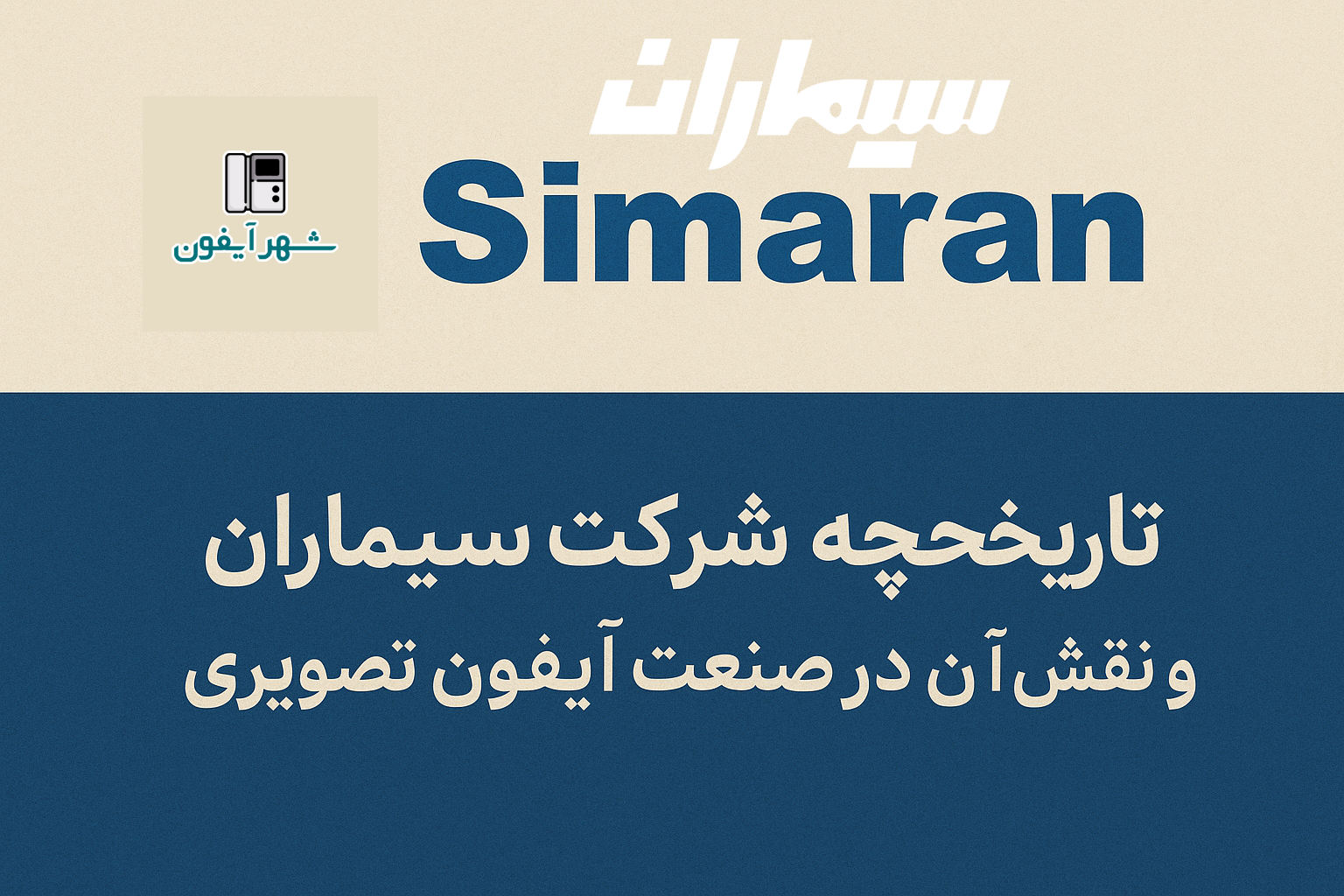 شهر آیفون

سیماران
Simaran

تاریخچه شرکت سیماران
و نقش آن در صنعت آیفون تصویری